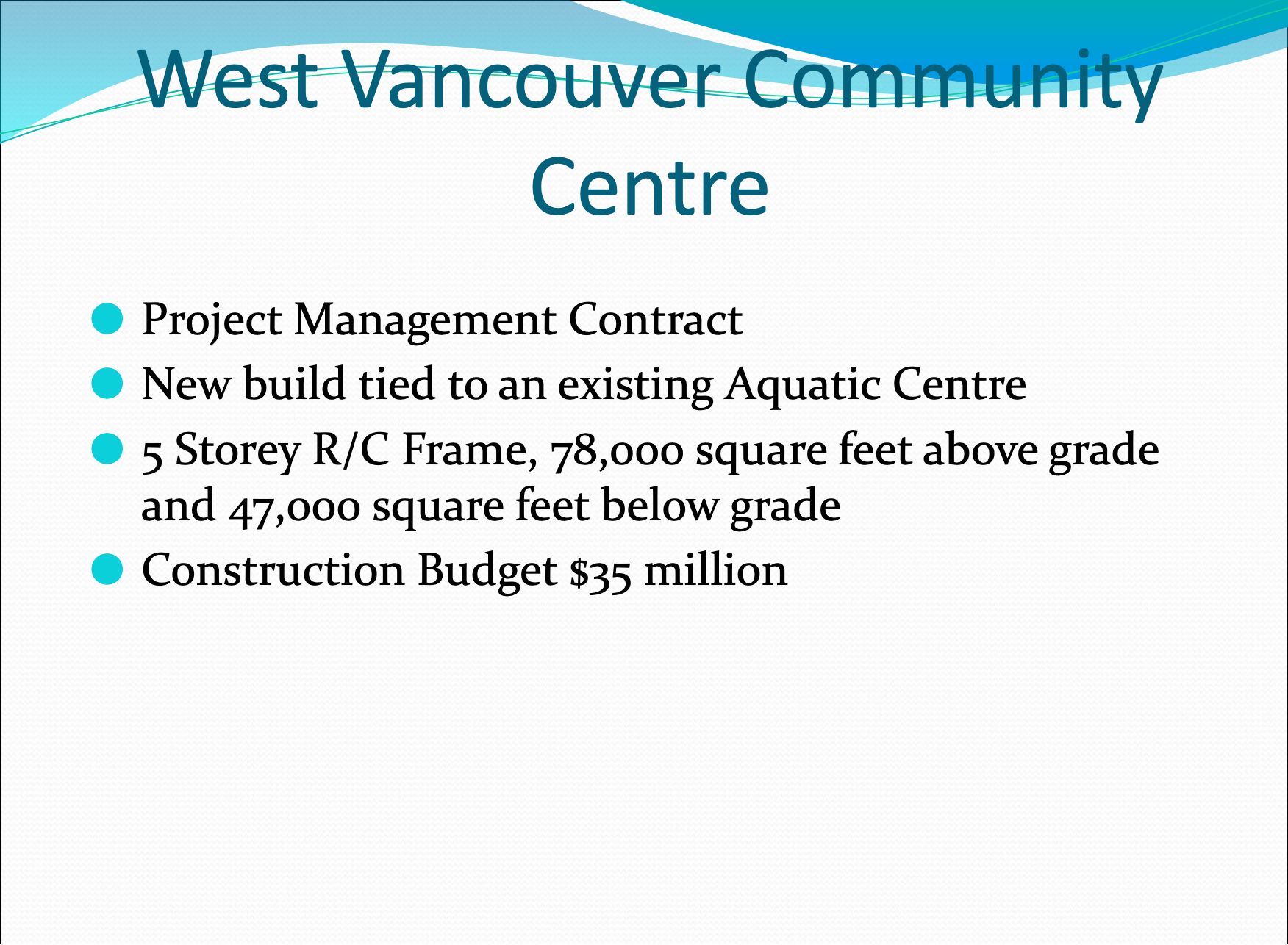 West Vancouver Community Centre

- Project Management Contract
- New build tied to an existing Aquatic Centre
- 5 Storey R/C Frame, 78,000 square feet above grade and 47,000 square feet below grade
- Construction Budget \$35 million